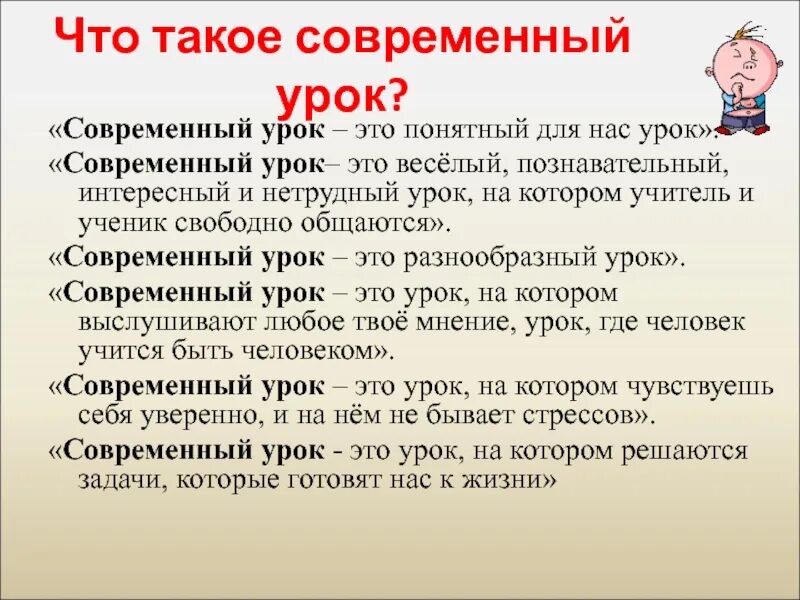 Что такое современный урок?

«Современный урок – это понятный для нас урок».

«Современный урок– это весёлый, познавательный, интересный и нетрудный урок, на котором учитель и ученик свободно общаются».

«Современный урок – это разнообразный урок».

«Современный урок – это урок, на котором выслушивают любое твоё мнение, урок, где человек учится быть человеком».

«Современный урок – это урок, на котором чувствуешь себя уверенно, и на нём не бывает стрессов».

«Современный урок - это урок, на котором решаются задачи, которые готовят нас к жизни»